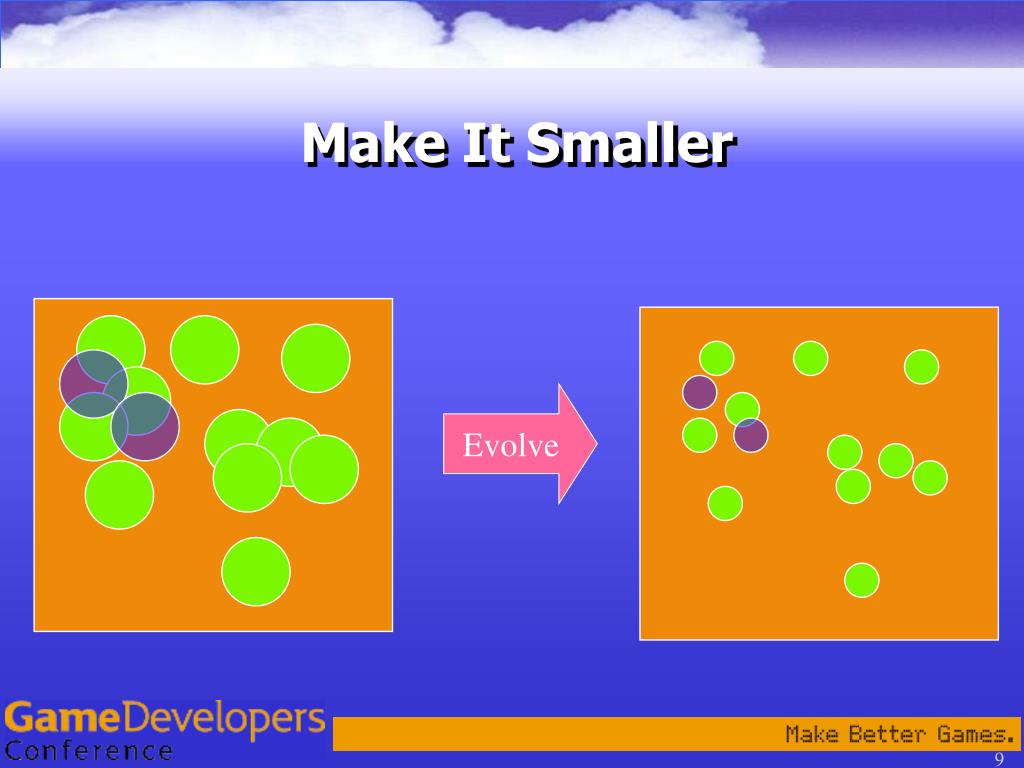 Make It Smaller

Evolve

GameDevelopers Conference

Make Better Games.

9